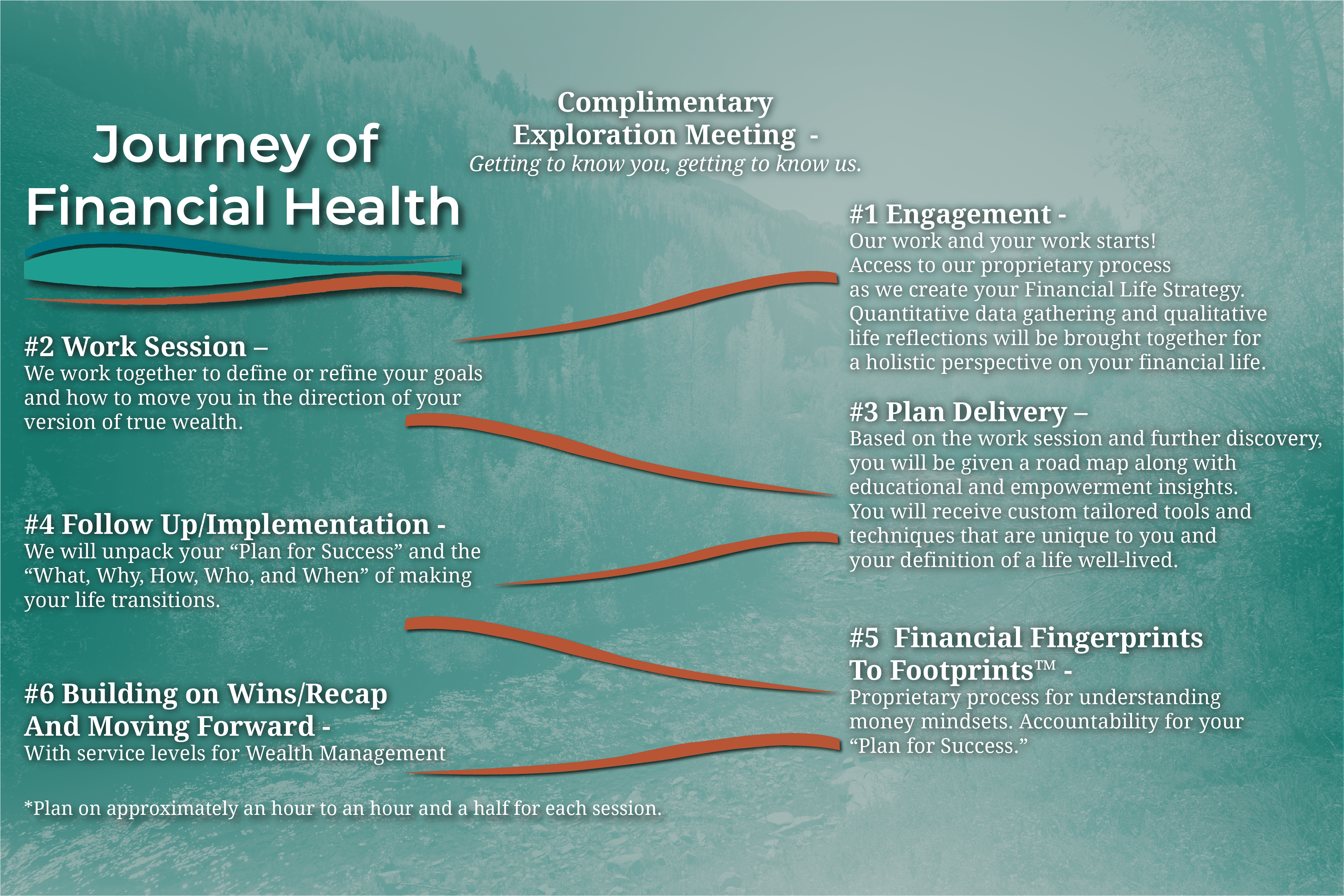 Journey of Financial Health

Complimentary Exploration Meeting -
Getting to know you, getting to know us.

#1 Engagement -
Our work and your work starts! Access to our proprietary process as we create your Financial Life Strategy. Quantitative data gathering and qualitative life reflections will be brought together for a holistic perspective on your financial life.

#2 Work Session –
We work together to define or refine your goals and how to move you in the direction of your version of true wealth.

#3 Plan Delivery –
Based on the work session and further discovery, you will be given a road map along with educational and empowerment insights. You will receive custom tailored tools and techniques that are unique to you and your definition of a life well-lived.

#4 Follow Up/Implementation -
We will unpack your “Plan for Success” and the “What, Why, How, Who, and When” of making your life transitions.

#5 Financial Fingerprints To Footprints™ -
Proprietary process for understanding money mindsets. Accountability for your “Plan for Success.”

#6 Building on Wins/Recap And Moving Forward -
With service levels for Wealth Management

*Plan on approximately an hour to an hour and a half for each session.